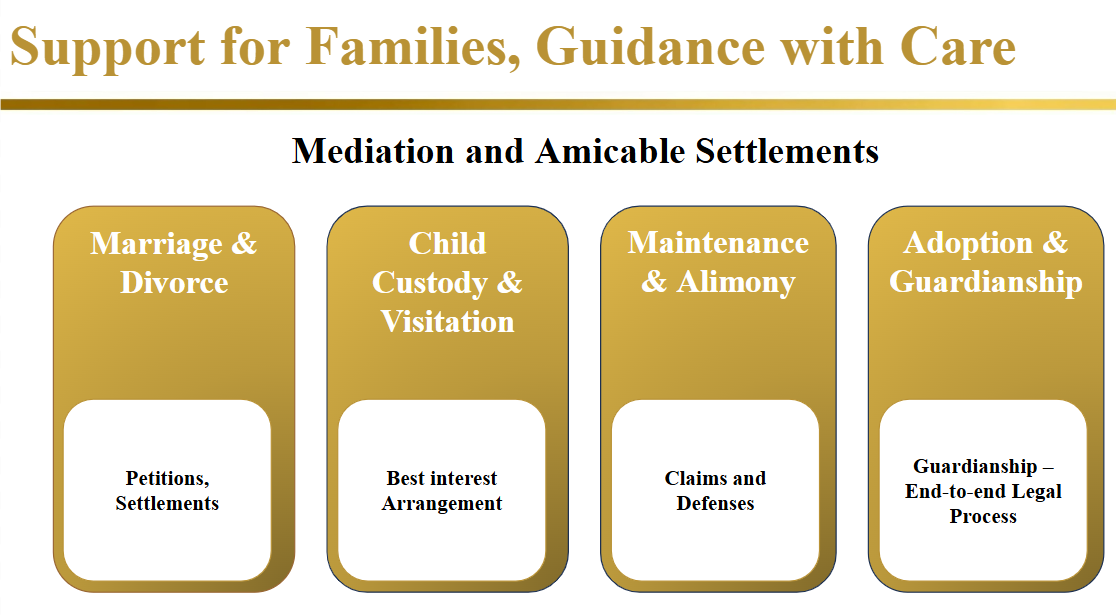 Support for Families, Guidance with Care

Mediation and Amicable Settlements

Marriage & Divorce

Petitions, Settlements

Child Custody & Visitation

Best interest Arrangement

Maintenance & Alimony

Claims and Defenses

Adoption & Guardianship

Guardianship – End-to-end Legal Process